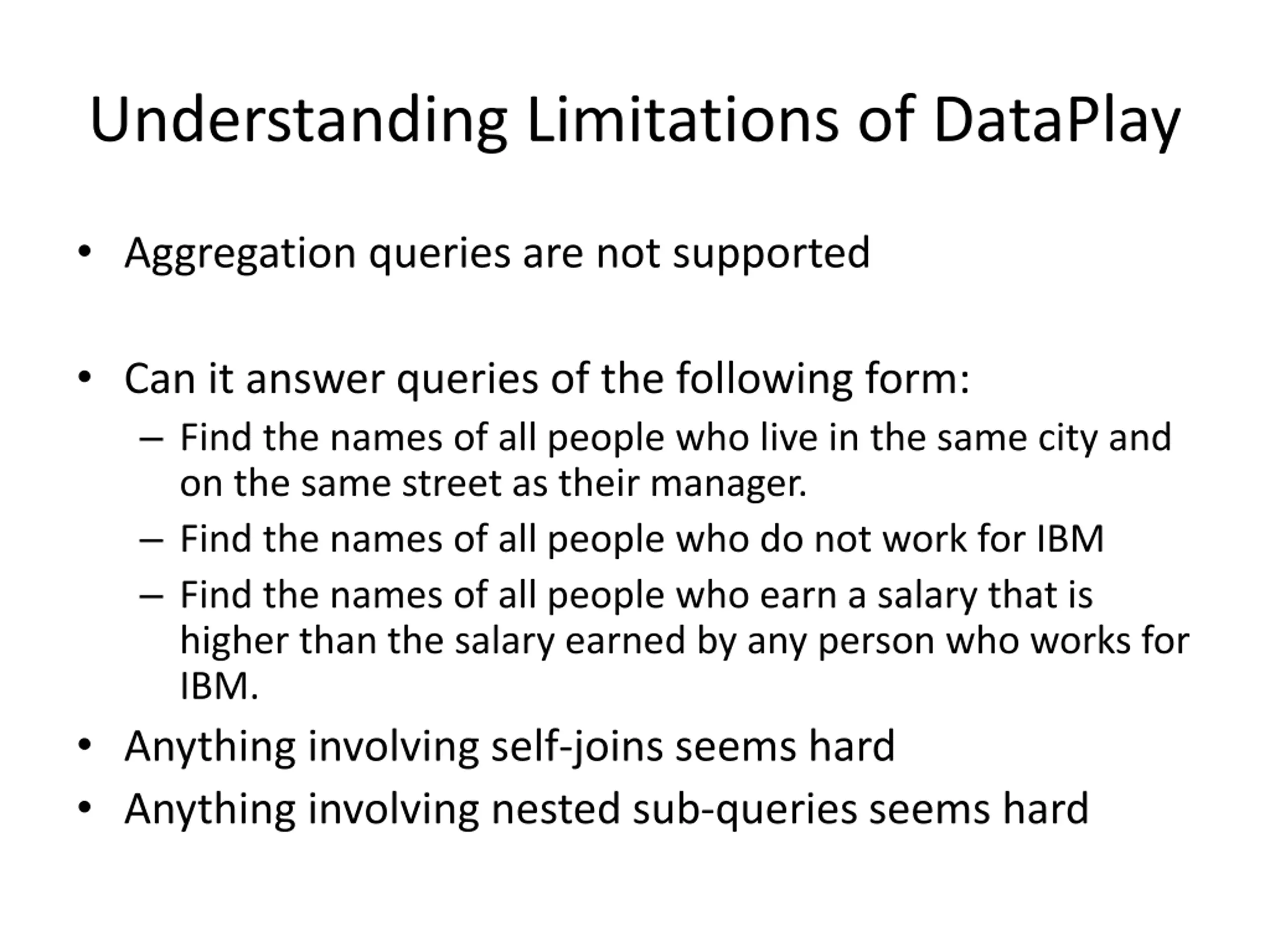 Understanding Limitations of DataPlay

• Aggregation queries are not supported

• Can it answer queries of the following form:
  – Find the names of all people who live in the same city and on the same street as their manager.
  – Find the names of all people who do not work for IBM
  – Find the names of all people who earn a salary that is higher than the salary earned by any person who works for IBM.
• Anything involving self-joins seems hard
• Anything involving nested sub-queries seems hard